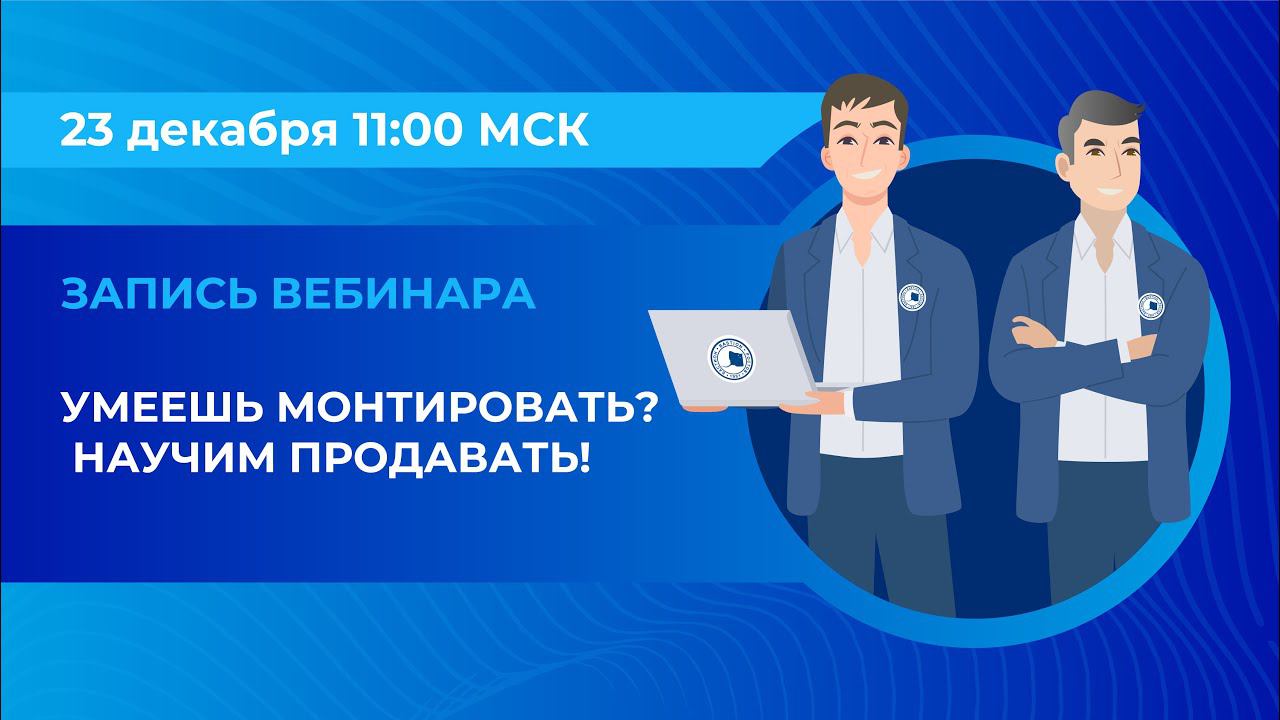 23 декабря 11:00 МСК

ЗАПИСЬ ВЕБИНАРА

УМЕЕШЬ МОНТИРОВАТЬ?
НАУЧИМ ПРОДАВАТЬ!